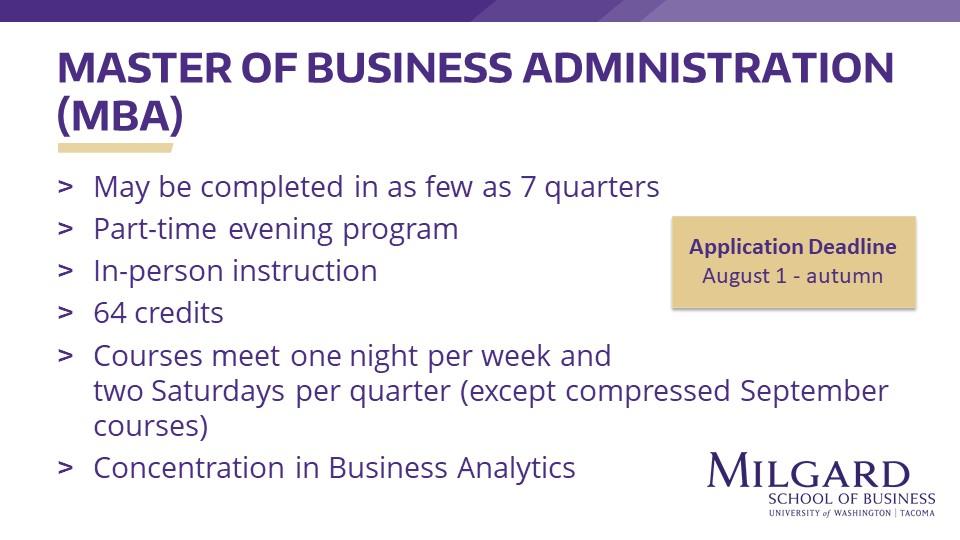 MASTER OF BUSINESS ADMINISTRATION (MBA)

> May be completed in as few as 7 quarters
> Part-time evening program
> In-person instruction
> 64 credits
> Courses meet one night per week and two Saturdays per quarter (except compressed September courses)
> Concentration in Business Analytics

Application Deadline
August 1 - autumn

MILGARD
SCHOOL OF BUSINESS
UNIVERSITY of WASHINGTON | TACOMA